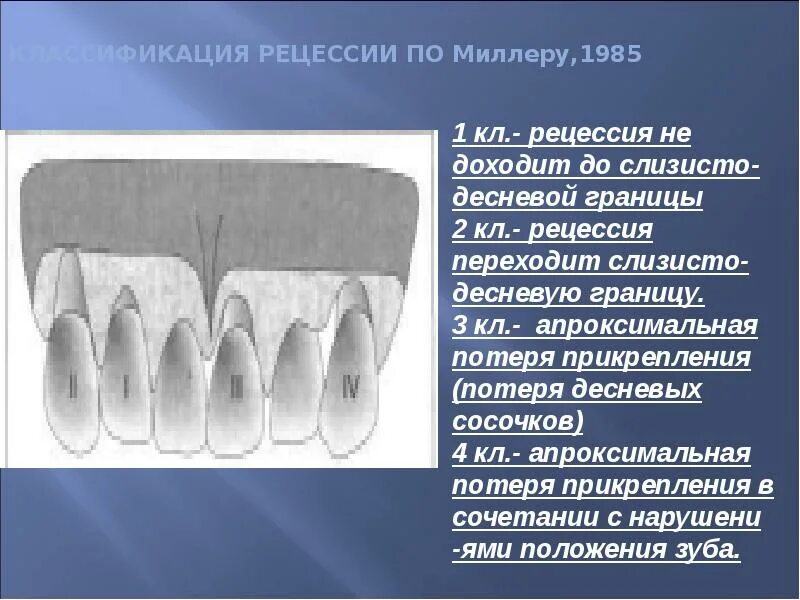 КЛАССИФИКАЦИЯ РЕЦЕССИИ ПО Миллеру,1985

II I III IV

1 кл.- рецессия не доходит до слизисто-десневой границы
2 кл.- рецессия переходит слизисто-десневую границу.
3 кл.- апроксимальная потеря прикрепления (потеря десневых сосочков)
4 кл.- апроксимальная потеря прикрепления в сочетании с нарушени -ями положения зуба.